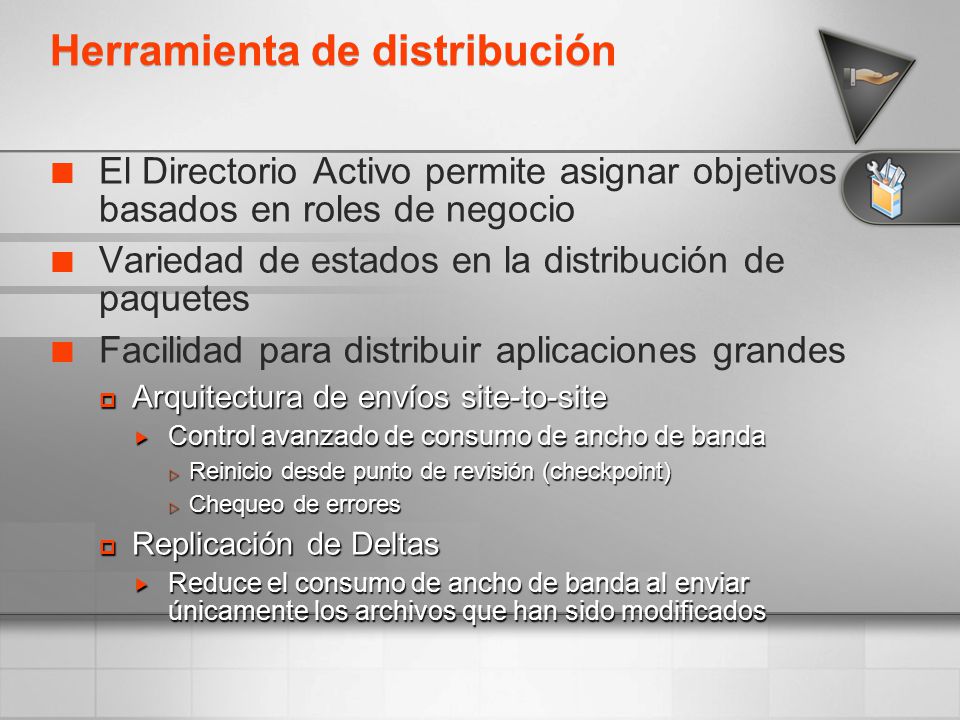 Herramienta de distribución

El Directorio Activo permite asignar objetivos basados en roles de negocio

Variedad de estados en la distribución de paquetes

Facilidad para distribuir aplicaciones grandes

Arquitectura de envíos site-to-site

Control avanzado de consumo de ancho de banda

Reinicio desde punto de revisión (checkpoint)

Chequeo de errores

Replicación de Deltas

Reduce el consumo de ancho de banda al enviar únicamente los archivos que han sido modificados